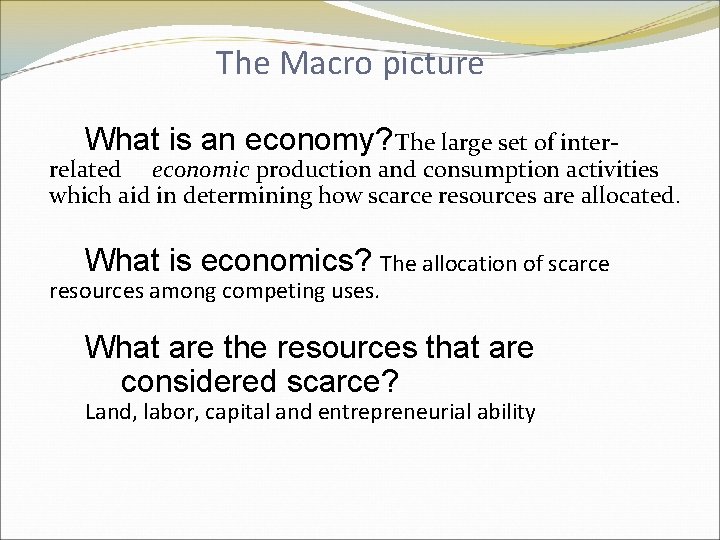 The Macro picture

What is an economy?The large set of inter-related economic production and consumption activities which aid in determining how scarce resources are allocated.

What is economics? The allocation of scarce resources among competing uses.

What are the resources that are considered scarce?
Land, labor, capital and entrepreneurial ability